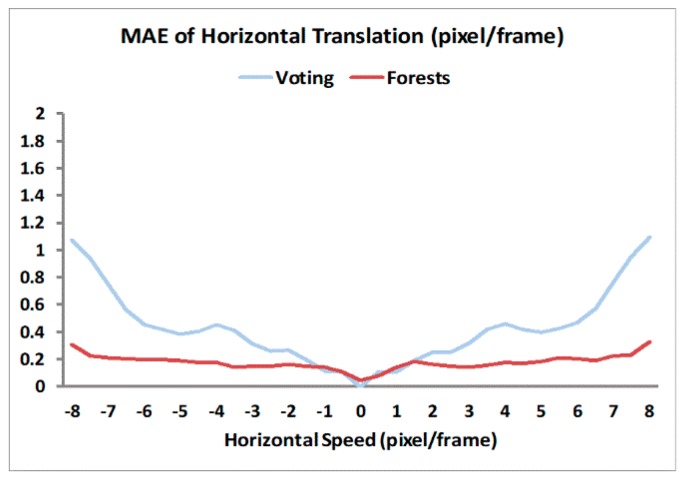 MAE of Horizontal Translation (pixel/frame)

Voting Forests

2
1.8
1.6
1.4
1.2
1
0.8
0.6
0.4
0.2
0

-8 -7 -6 -5 -4 -3 -2 -1 0 1 2 3 4 5 6 7 8

Horizontal Speed (pixel/frame)